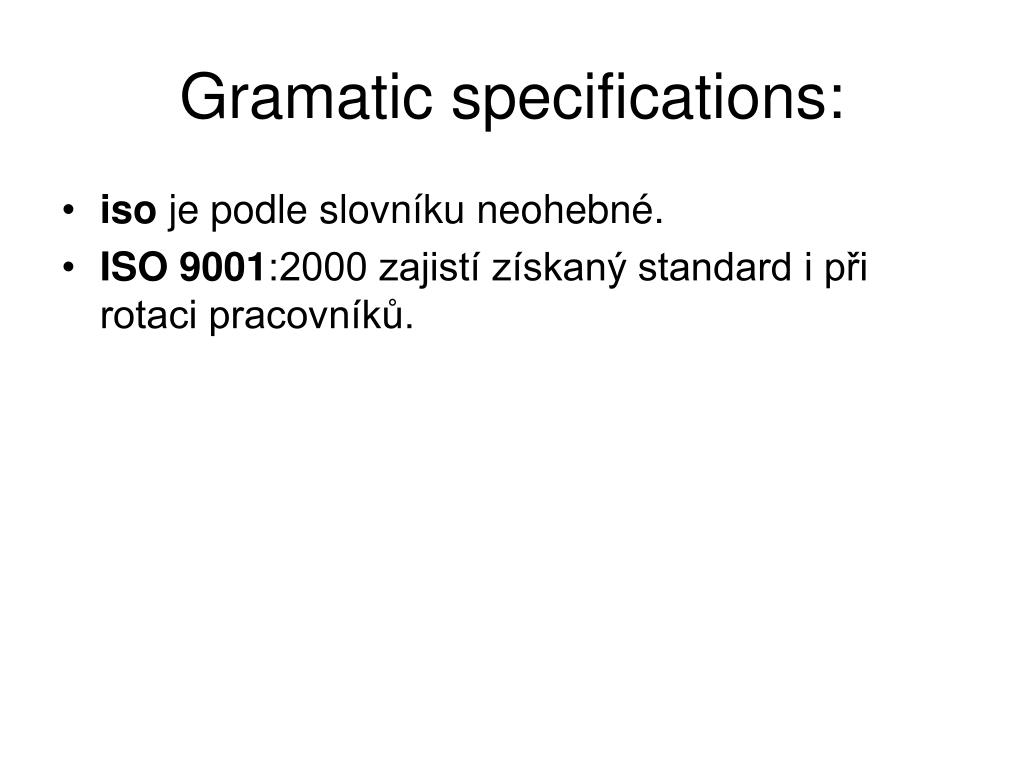 Gramatic specifications:

• iso je podle slovníku neohebné.
• ISO 9001:2000 zajistí získaný standard i při rotaci pracovníků.